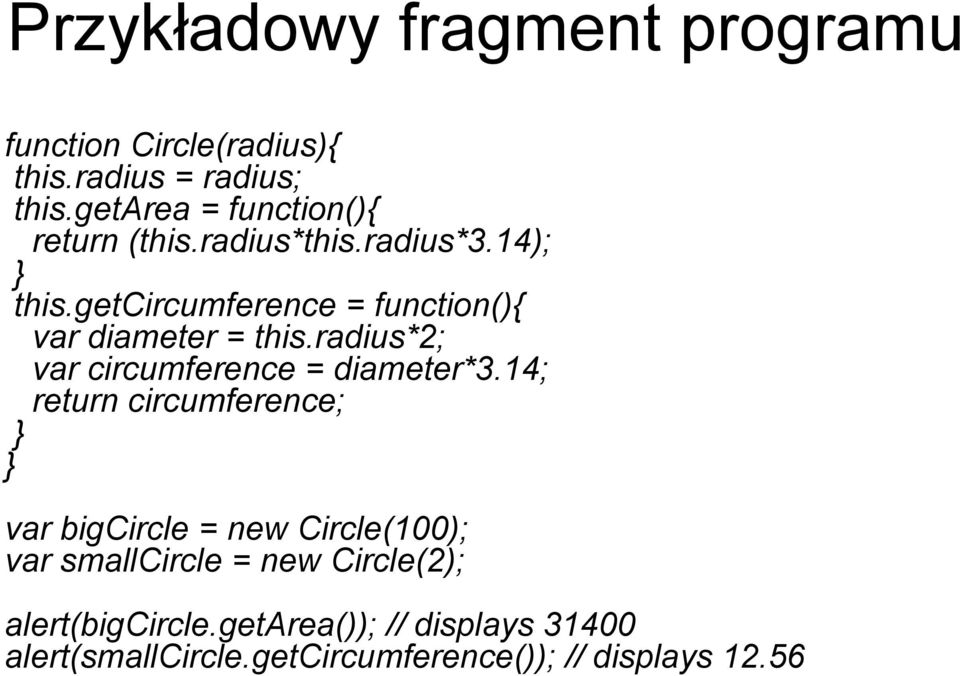 Przykładowy fragment programu

function Circle(radius){
this.radius = radius;
this.getArea = function(){
return (this.radius*this.radius*3.14);
}
this.getCircumference = function(){
var diameter = this.radius*2;
var circumference = diameter*3.14;
return circumference;
}
}

var bigCircle = new Circle(100);
var smallCircle = new Circle(2);

alert(bigCircle.getArea()); // displays 31400
alert(smallCircle.getCircumference()); // displays 12.56